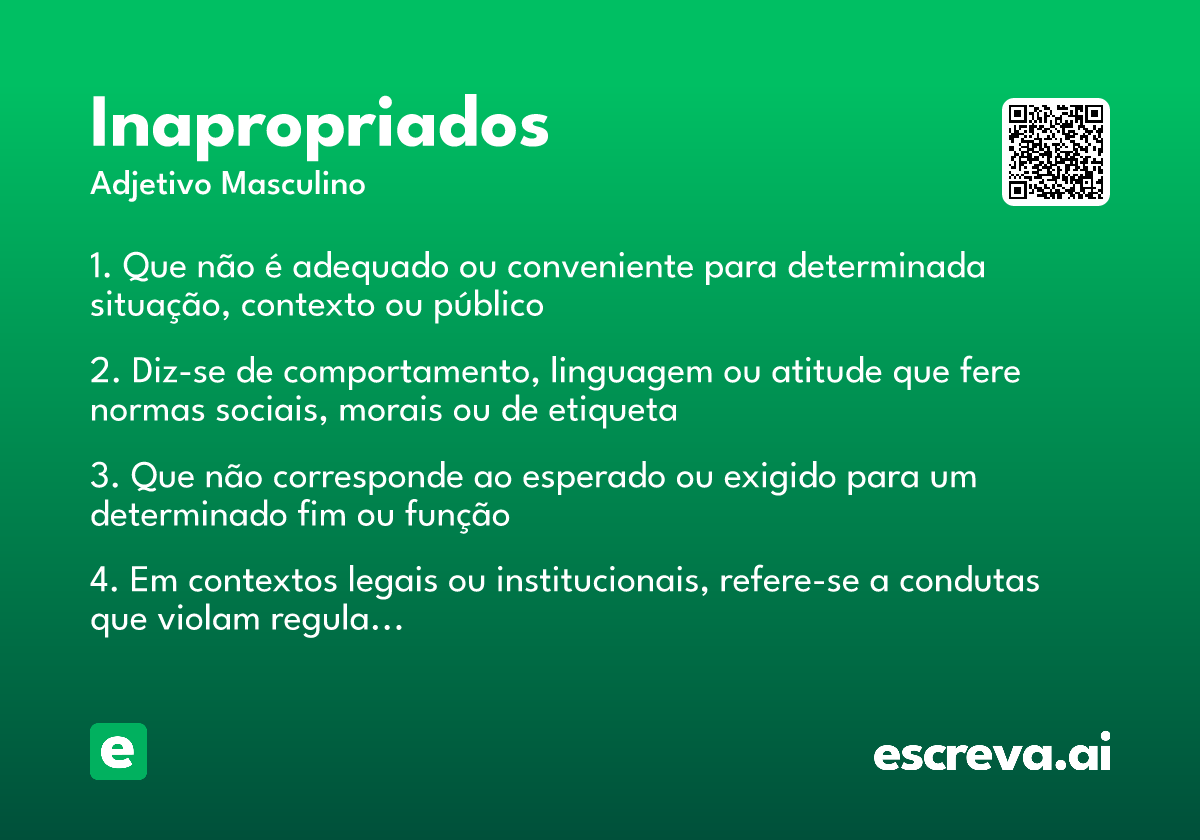 Inapropriados
Adjetivo Masculino

1. Que não é adequado ou conveniente para determinada situação, contexto ou público

2. Diz-se de comportamento, linguagem ou atitude que fere normas sociais, morais ou de etiqueta

3. Que não corresponde ao esperado ou exigido para um determinado fim ou função

4. Em contextos legais ou institucionais, refere-se a condutas que violam regula...

e

escreva.ai